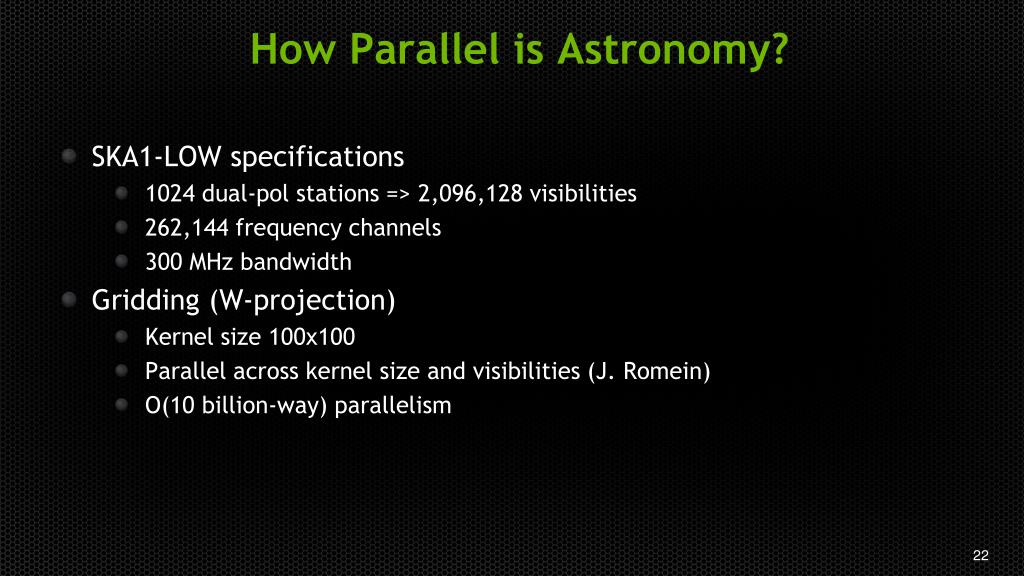 How Parallel is Astronomy?

SKA1-LOW specifications

1024 dual-pol stations => 2,096,128 visibilities

262,144 frequency channels

300 MHz bandwidth

Gridding (W-projection)

Kernel size 100x100

Parallel across kernel size and visibilities (J. Romein)

O(10 billion-way) parallelism

22